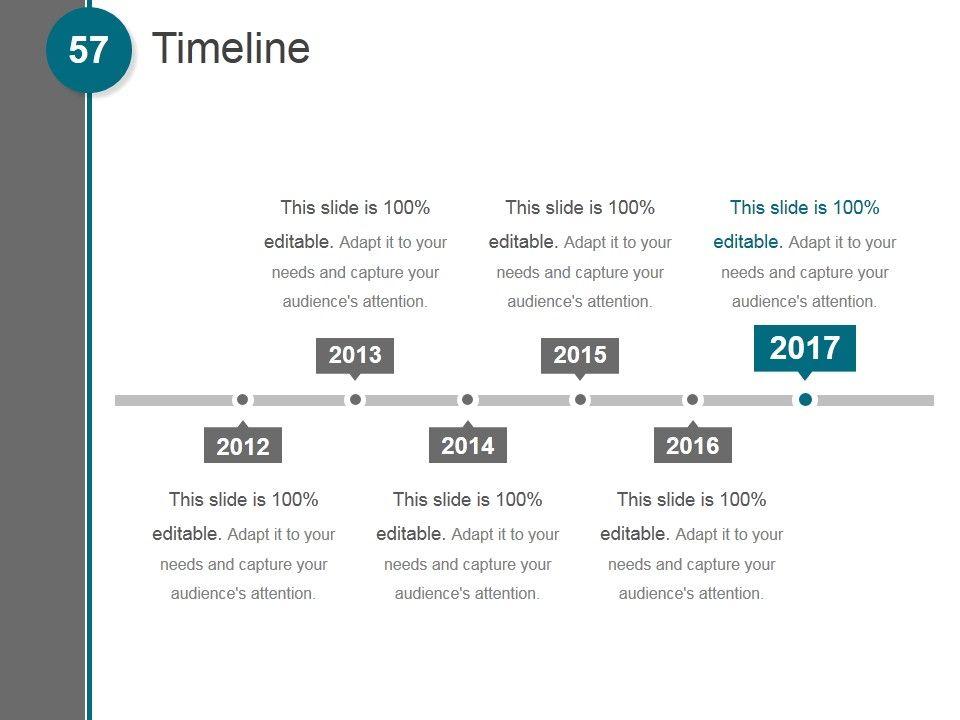 57

Timeline

This slide is 100% editable. Adapt it to your needs and capture your audience's attention.

This slide is 100% editable. Adapt it to your needs and capture your audience's attention.

This slide is 100% editable. Adapt it to your needs and capture your audience's attention.

2013

2015

2017

2012

2014

2016

This slide is 100% editable. Adapt it to your needs and capture your audience's attention.

This slide is 100% editable. Adapt it to your needs and capture your audience's attention.

This slide is 100% editable. Adapt it to your needs and capture your audience's attention.